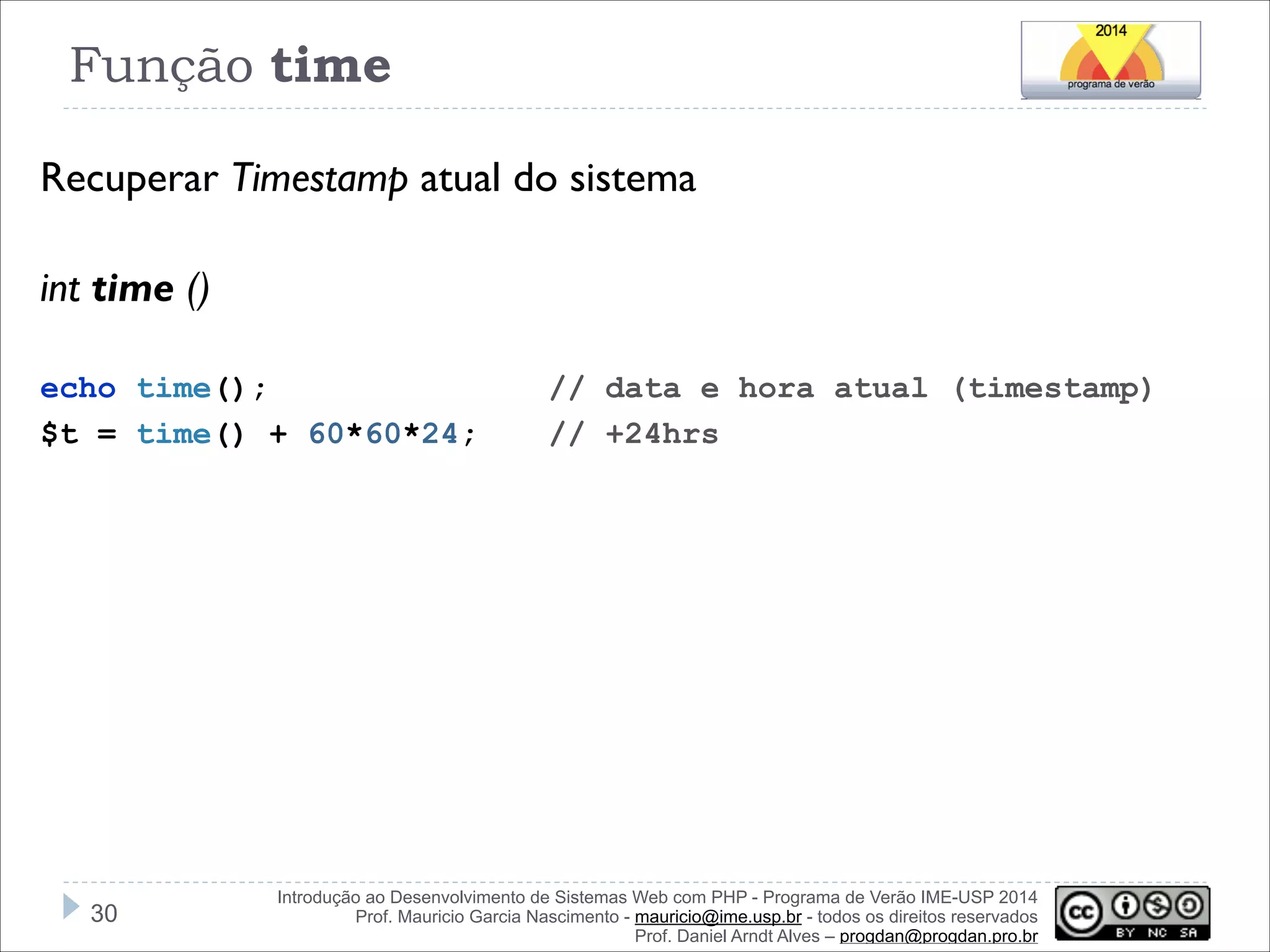 Função time

2014
programa de verão

Recuperar Timestamp atual do sistema

int time ()

echo time(); // data e hora atual (timestamp)
$t = time() + 60*60*24; // +24hrs

30

Introdução ao Desenvolvimento de Sistemas Web com PHP - Programa de Verão IME-USP 2014
Prof. Mauricio Garcia Nascimento - mauricio@ime.usp.br - todos os direitos reservados
Prof. Daniel Arndt Alves – progdan@progdan.pro.br

cc BY NC SA